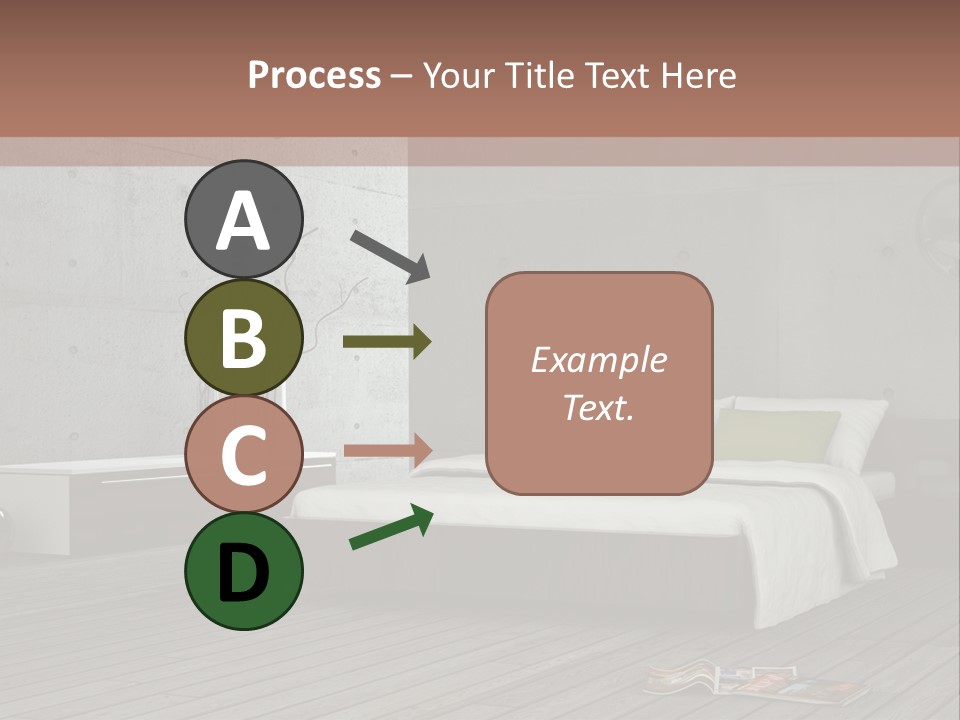 Process – Your Title Text Here

A

B

C

D

Example Text.